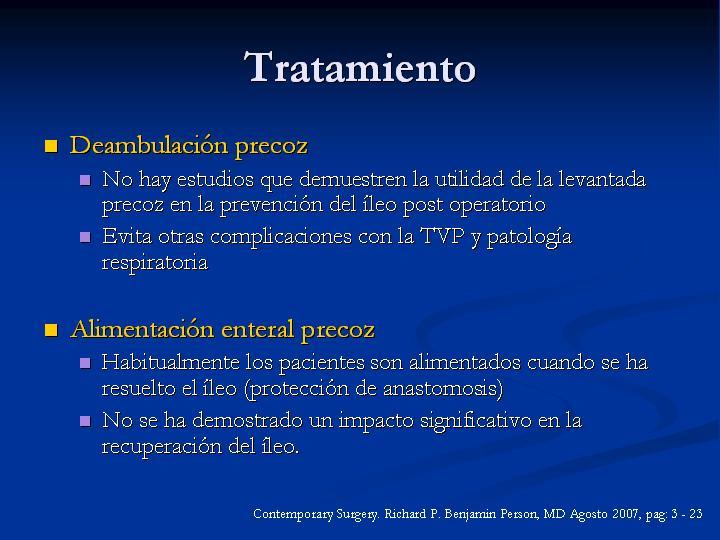 Tratamiento

Deambulación precoz

No hay estudios que demuestren la utilidad de la levantada precoz en la prevención del íleo post operatorio

Evita otras complicaciones con la TVP y patología respiratoria

Alimentación enteral precoz

Habitualmente los pacientes son alimentados cuando se ha resuelto el íleo (protección de anastomosis)

No se ha demostrado un impacto significativo en la recuperación del íleo.

Contemporary Surgery. Richard P. Benjamin Person, MD Agosto 2007, pag: 3 - 23